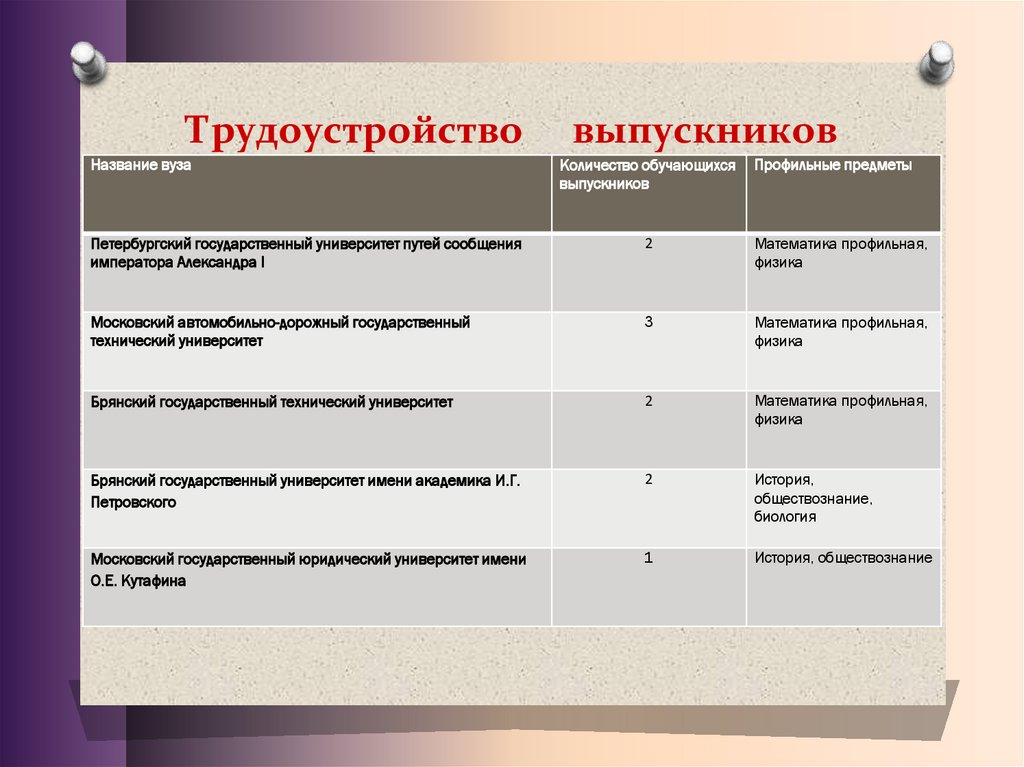 Трудоустройство выпускников

| Название вуза | Количество обучающихся выпускников | Профильные предметы |
|---|---|---|
| Петербургский государственный университет путей сообщения императора Александра I | 2 | Математика профильная, физика |
| Московский автомобильно-дорожный государственный технический университет | 3 | Математика профильная, физика |
| Брянский государственный технический университет | 2 | Математика профильная, физика |
| Брянский государственный университет имени академика И.Г. Петровского | 2 | История, обществознание, биология |
| Московский государственный юридический университет имени О.Е. Кутафина | 1 | История, обществознание |